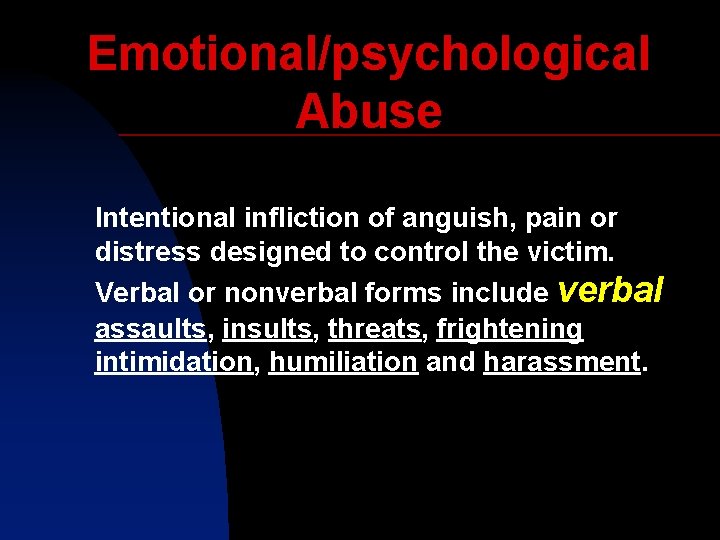 Emotional/psychological Abuse

Intentional infliction of anguish, pain or distress designed to control the victim. Verbal or nonverbal forms include verbal assaults, insults, threats, frightening intimidation, humiliation and harassment.